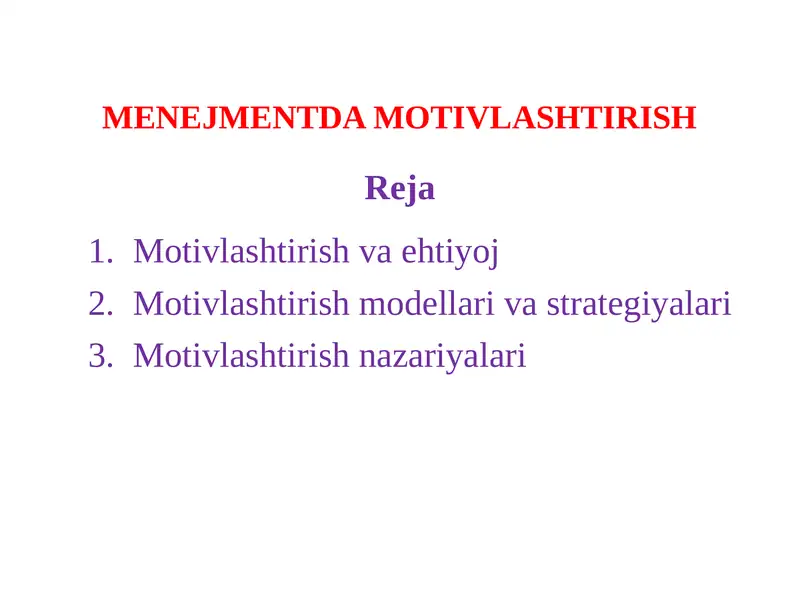 MENEJMENTDA MOTIVLASHTIRISH

Reja

1. Motivlashtirish va ehtiyoj
2. Motivlashtirish modellari va strategiyalari
3. Motivlashtirish nazariyalari